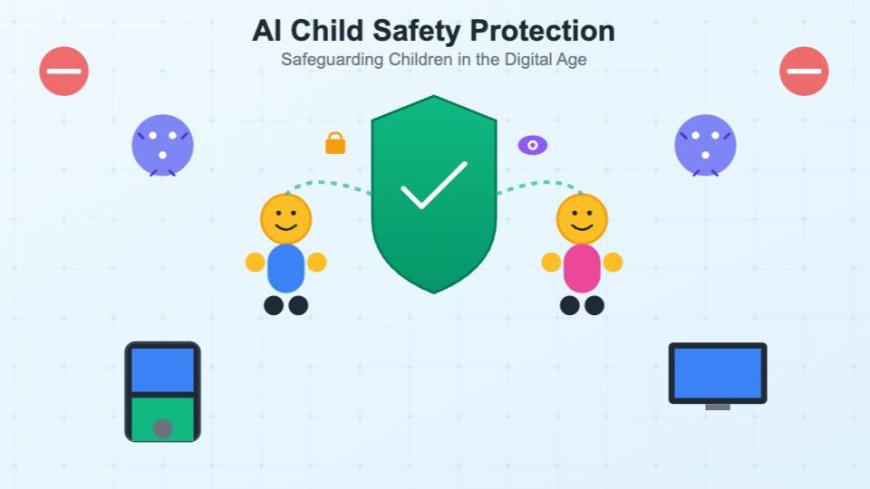 AI Child Safety Protection
Safeguarding Children in the Digital Age